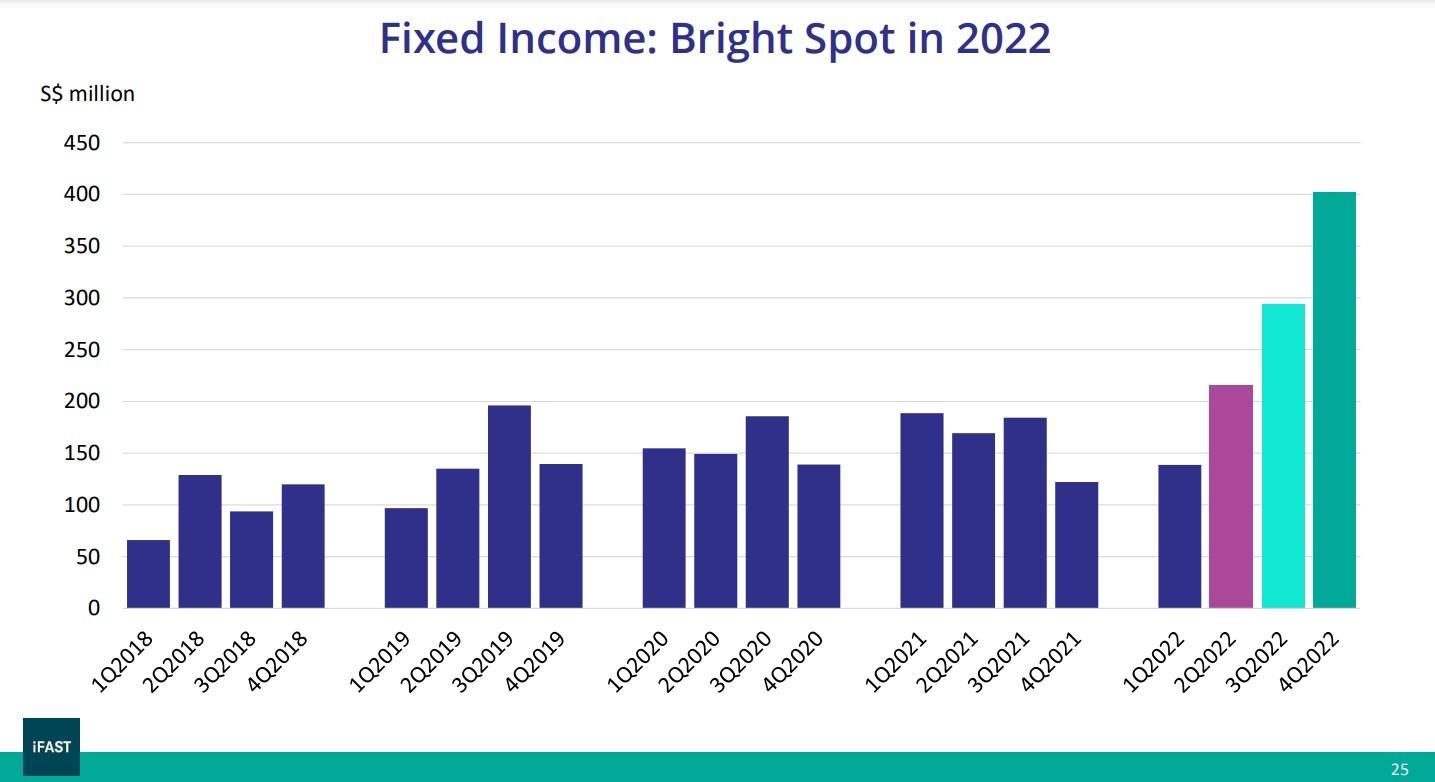 Fixed Income: Bright Spot in 2022

S$ million

450
400
350
300
250
200
150
100
50
0

1Q2018 2Q2018 3Q2018 4Q2018 1Q2019 2Q2019 3Q2019 4Q2019 1Q2020 2Q2020 3Q2020 4Q2020 1Q2021 2Q2021 3Q2021 4Q2021 1Q2022 2Q2022 3Q2022 4Q2022

iFAST

25